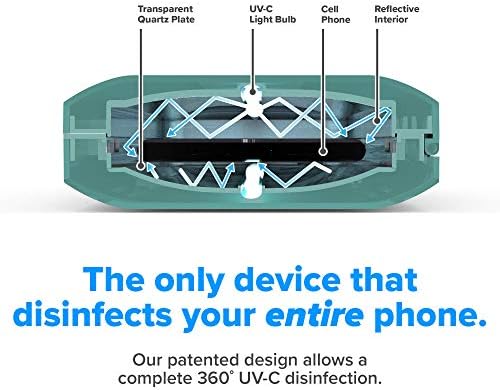 Transparent Quartz Plate

UV-C Light Bulb

Cell Phone

Reflective Interior

The only device that disinfects your entire phone.

Our patented design allows a complete 360° UV-C disinfection.